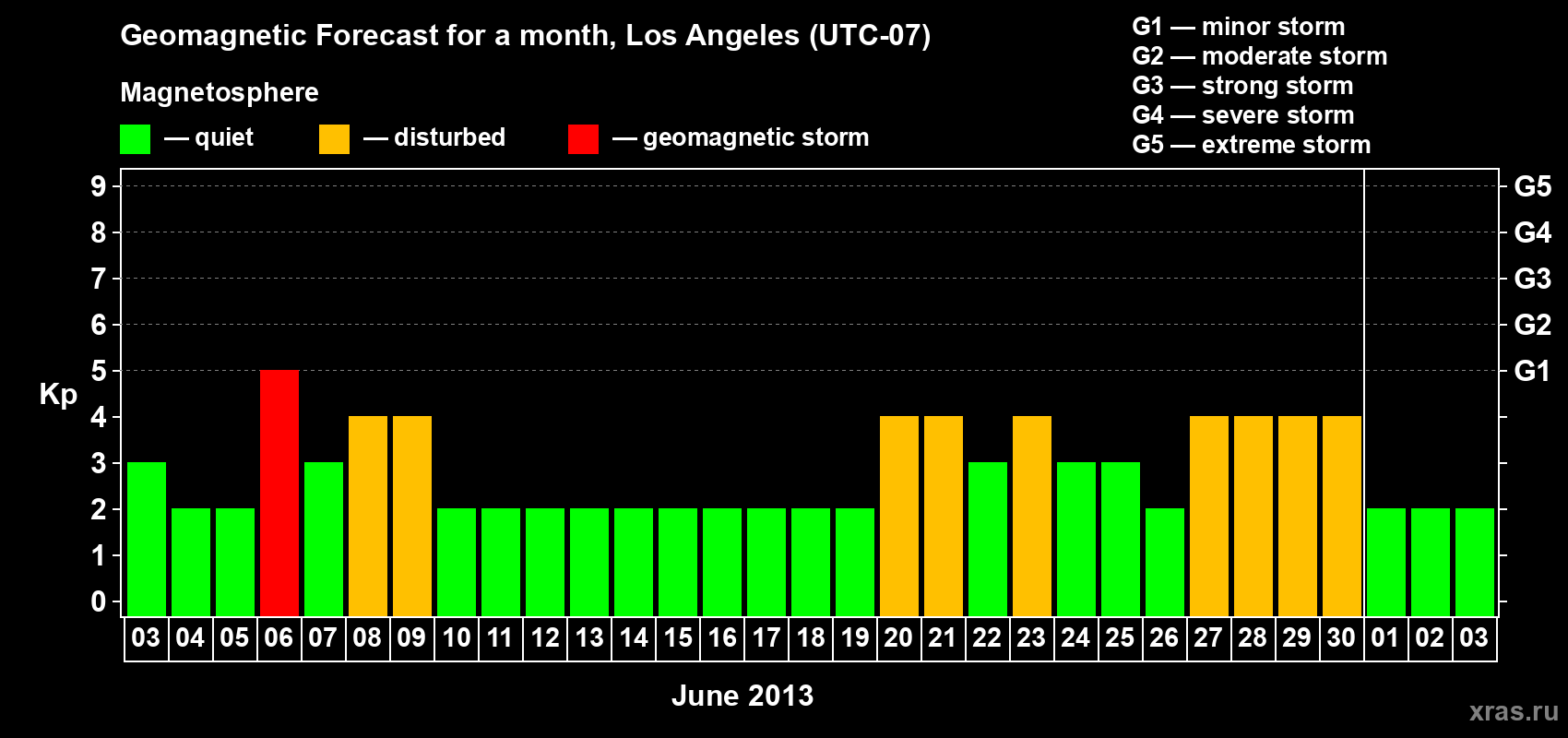 Geomagnetic Forecast for a month, Los Angeles (UTC-07)

Magnetosphere

— quiet — disturbed — geomagnetic storm

G1 — minor storm
G2 — moderate storm
G3 — strong storm
G4 — severe storm
G5 — extreme storm

Kp

9 8 7 6 5 4 3 2 1 0

G5 G4 G3 G2 G1

03 04 05 06 07 08 09 10 11 12 13 14 15 16 17 18 19 20 21 22 23 24 25 26 27 28 29 30 01 02 03

June 2013

xras.ru